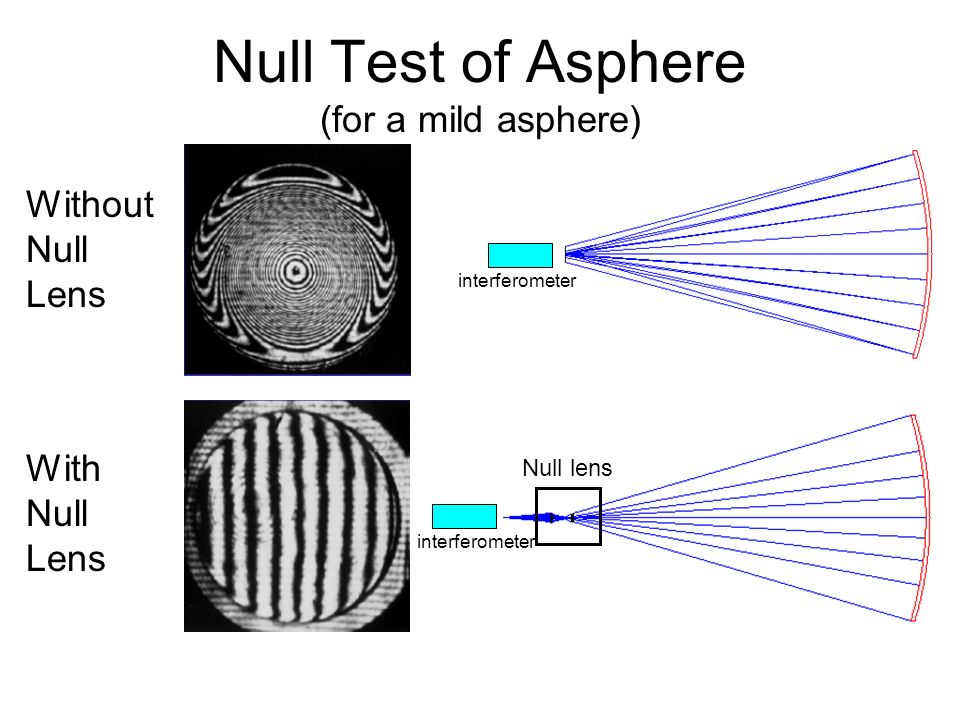 Null Test of Asphere
(for a mild asphere)

Without Null Lens

interferometer

With Null Lens

Null lens

interferometer